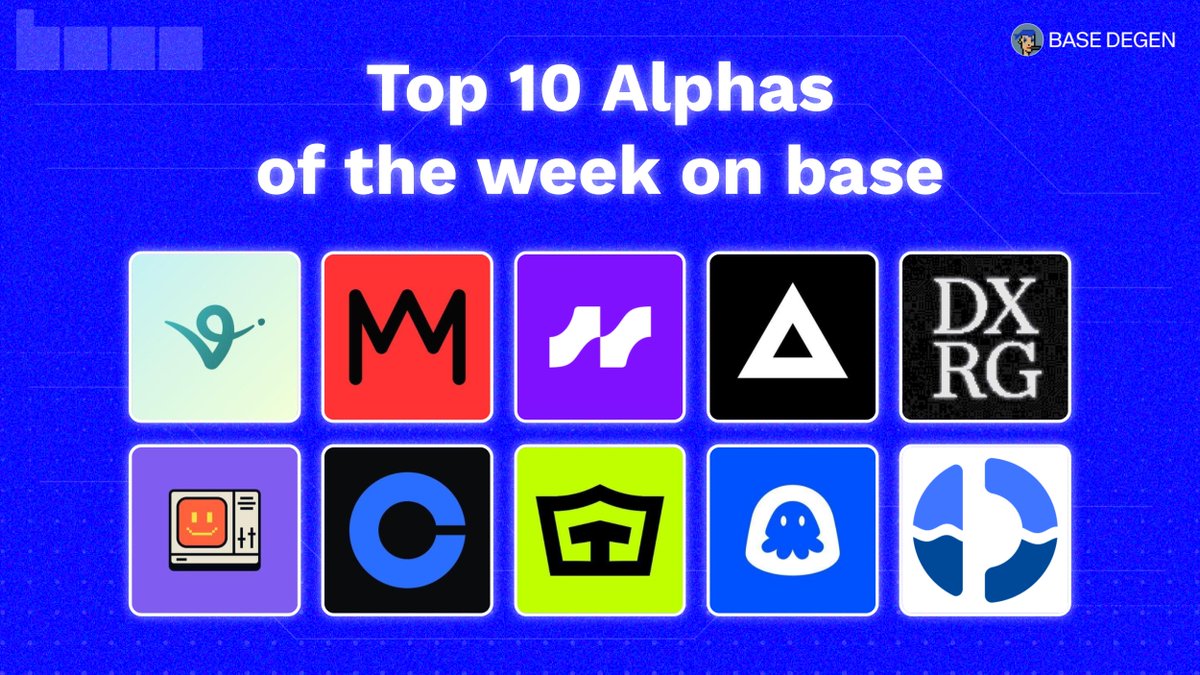 BASE DEGEN

Top 10 Alphas of the week on base

DX
RG